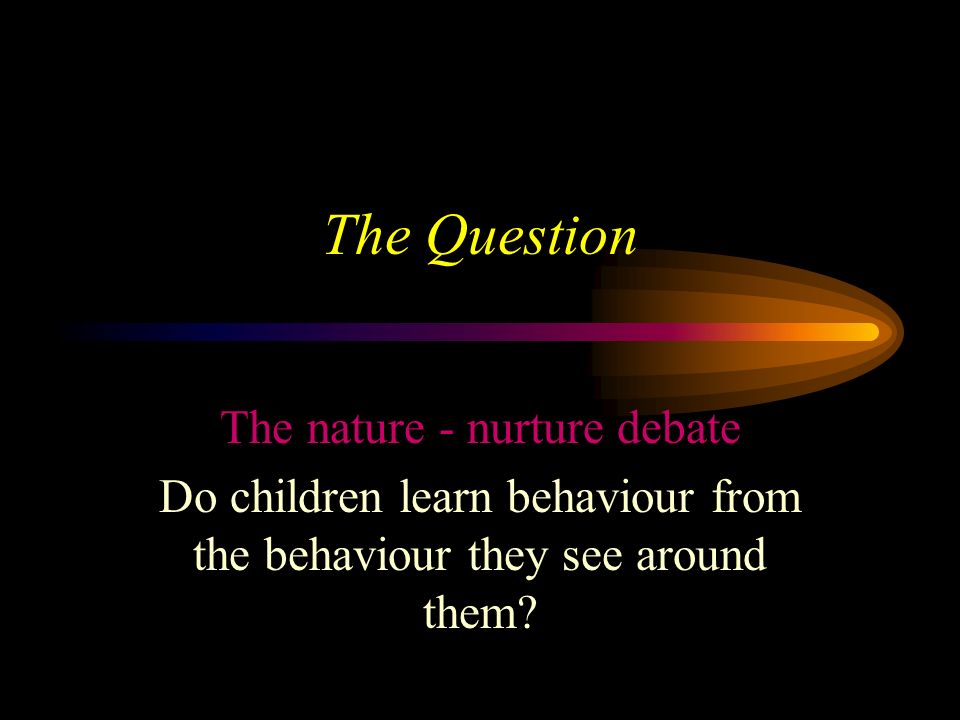 The Question

The nature - nurture debate

Do children learn behaviour from the behaviour they see around them?